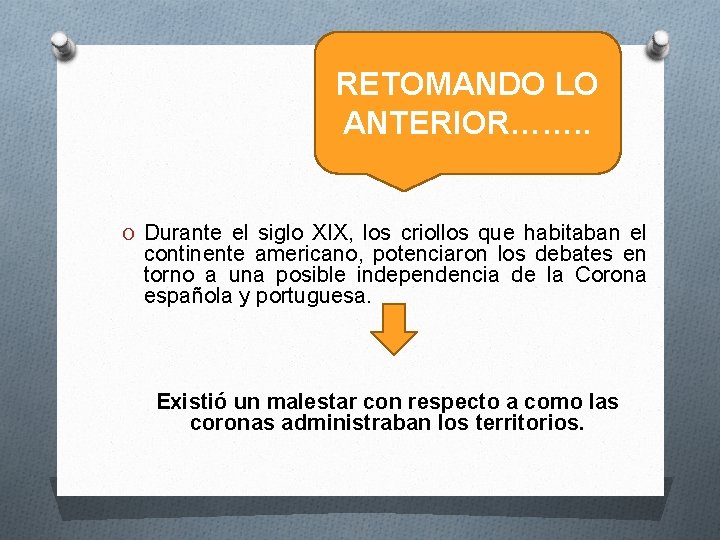 RETOMANDO LO ANTERIOR……..

O Durante el siglo XIX, los criollos que habitaban el continente americano, potenciaron los debates en torno a una posible independencia de la Corona española y portuguesa.

Existió un malestar con respecto a como las coronas administraban los territorios.